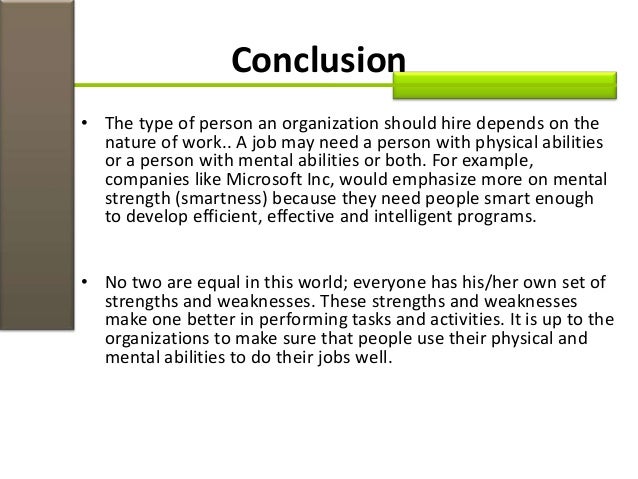 Conclusion

• The type of person an organization should hire depends on the nature of work.. A job may need a person with physical abilities or a person with mental abilities or both. For example, companies like Microsoft Inc, would emphasize more on mental strength (smartness) because they need people smart enough to develop efficient, effective and intelligent programs.

• No two are equal in this world; everyone has his/her own set of strengths and weaknesses. These strengths and weaknesses make one better in performing tasks and activities. It is up to the organizations to make sure that people use their physical and mental abilities to do their jobs well.